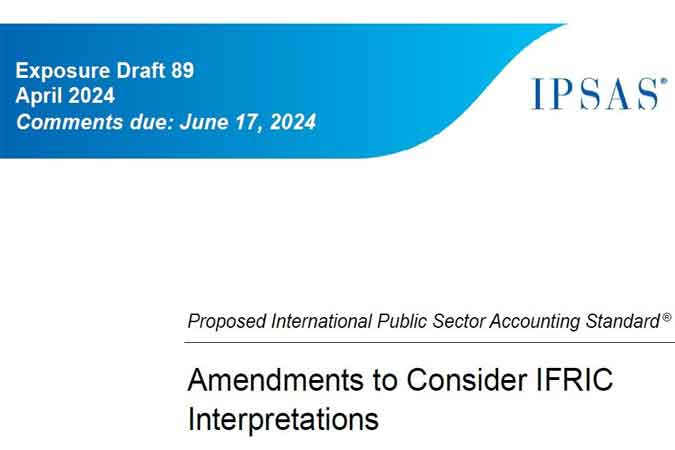 Exposure Draft 89
April 2024
Comments due: June 17, 2024

IPSAS®

Proposed International Public Sector Accounting Standard®

Amendments to Consider IFRIC Interpretations